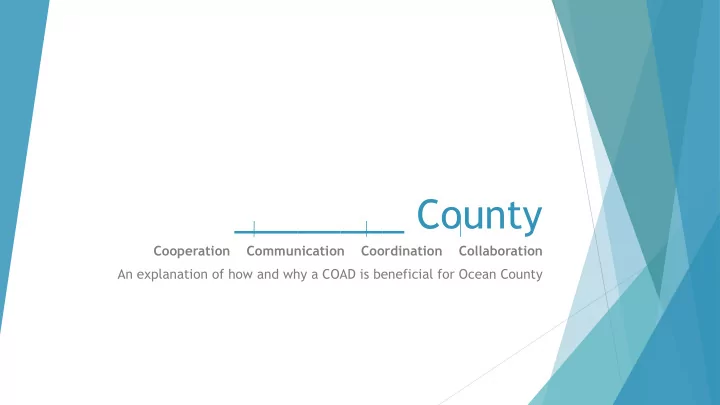 __________ County

Cooperation Communication Coordination Collaboration

An explanation of how and why a COAD is beneficial for Ocean County